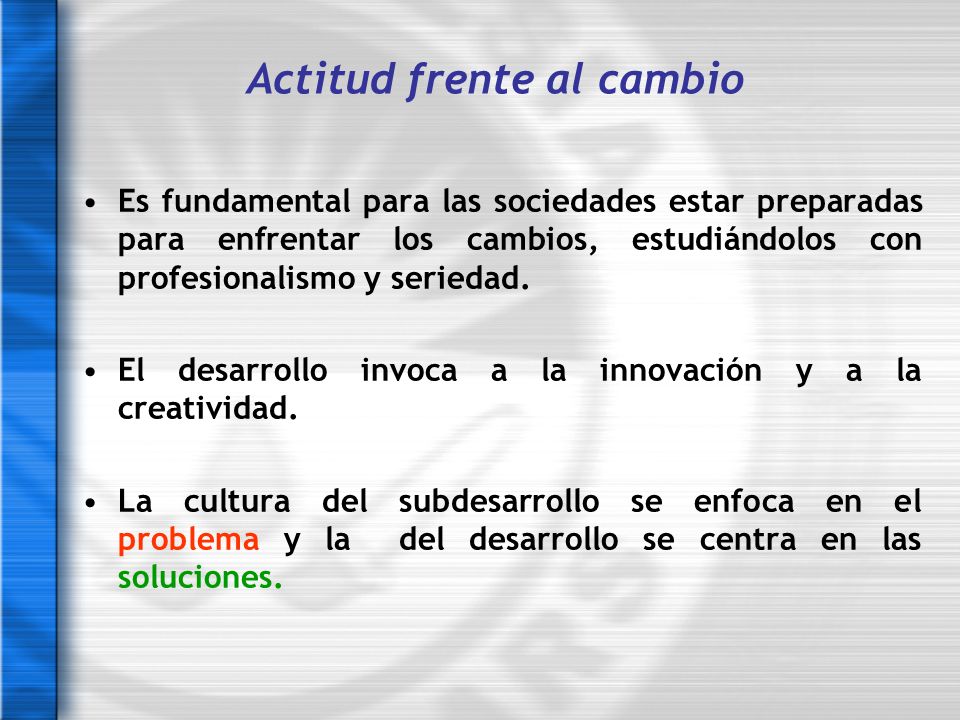 Actitud frente al cambio

• Es fundamental para las sociedades estar preparadas para enfrentar los cambios, estudiándolos con profesionalismo y seriedad.

• El desarrollo invoca a la innovación y a la creatividad.

• La cultura del subdesarrollo se enfoca en el problema y la del desarrollo se centra en las soluciones.